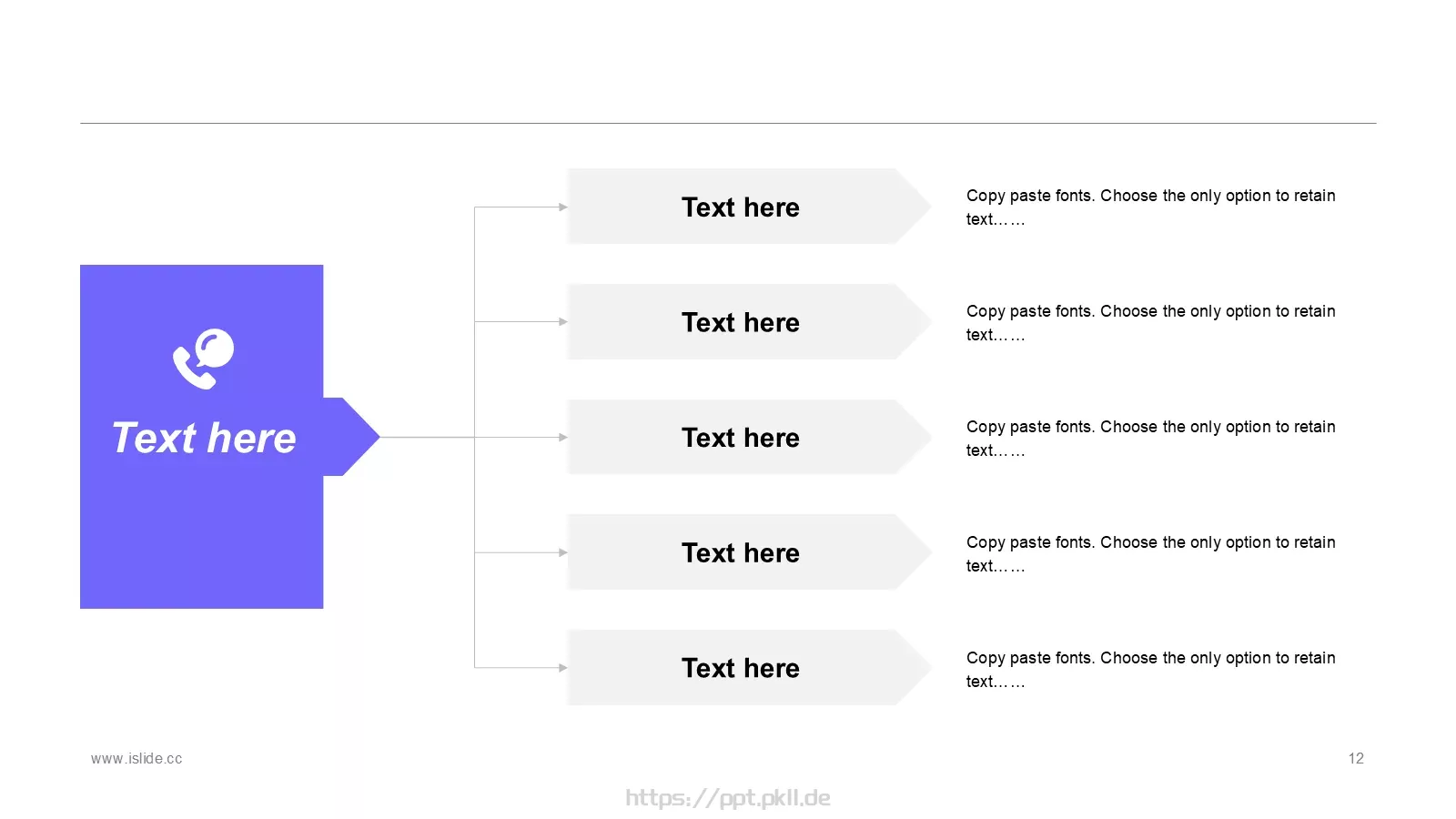 Text here

Text here

Copy paste fonts. Choose the only option to retain text……

Text here

Copy paste fonts. Choose the only option to retain text……

Text here

Copy paste fonts. Choose the only option to retain text……

Text here

Copy paste fonts. Choose the only option to retain text……

Text here

Copy paste fonts. Choose the only option to retain text……

www.islide.cc

12

https://ppt.pkll.de